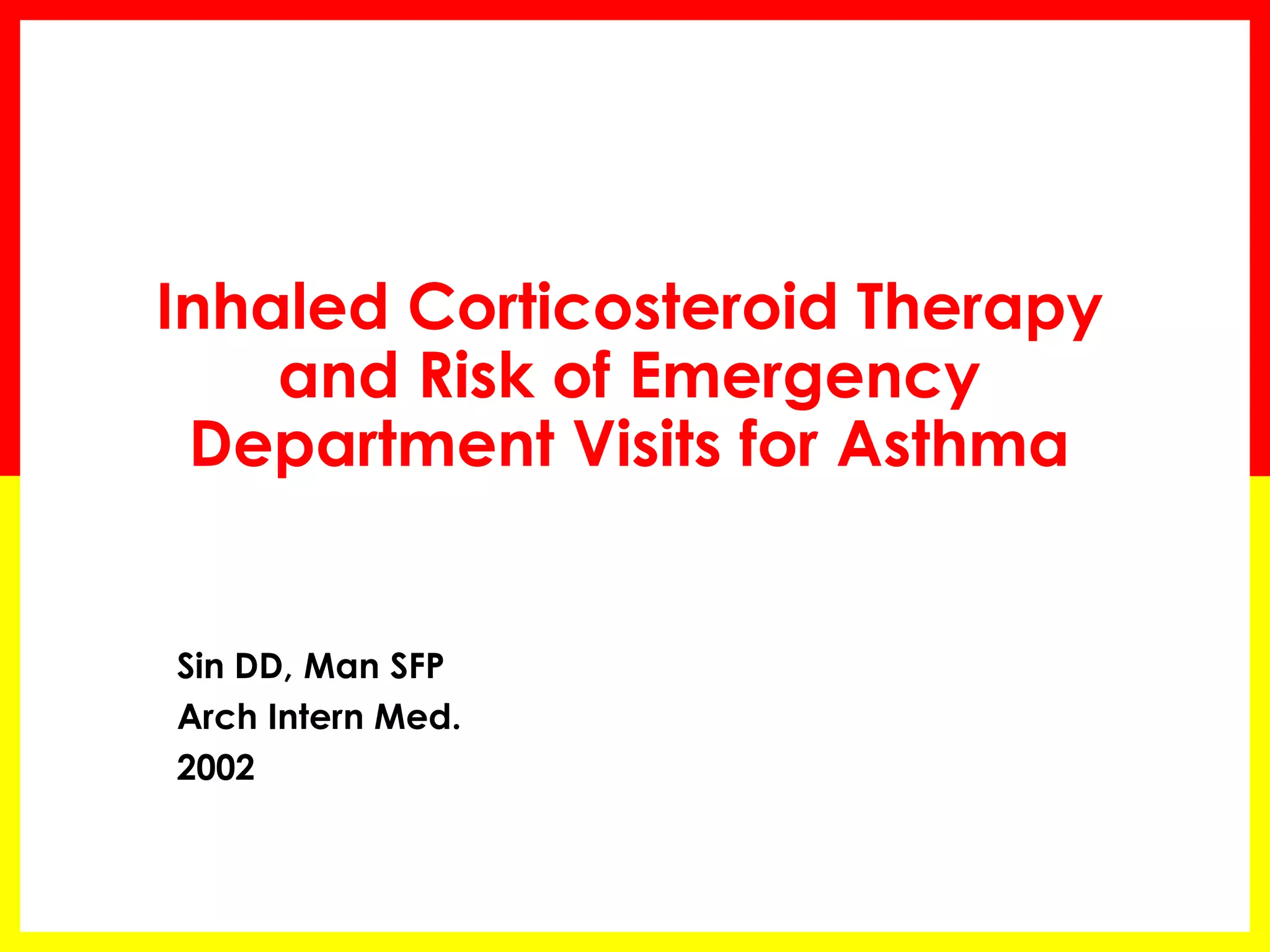 Inhaled Corticosteroid Therapy and Risk of Emergency Department Visits for Asthma

Sin DD, Man SFP
Arch Intern Med.
2002